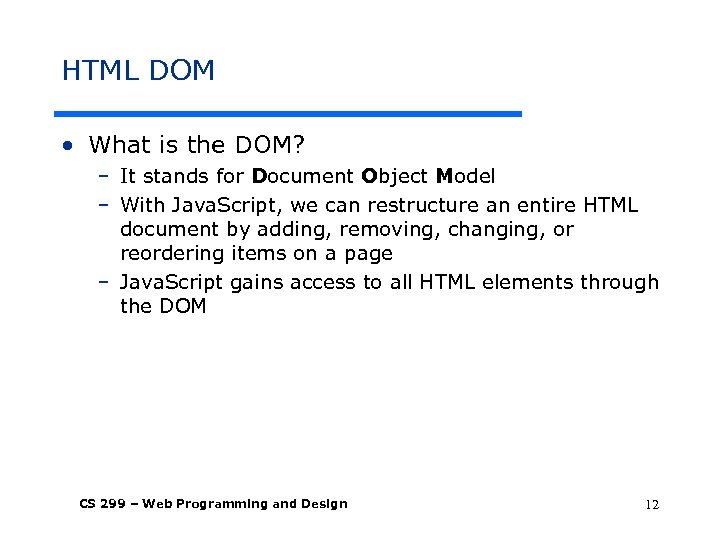 HTML DOM

• What is the DOM?
  – It stands for Document Object Model
  – With JavaScript, we can restructure an entire HTML document by adding, removing, changing, or reordering items on a page
  – JavaScript gains access to all HTML elements through the DOM

CS 299 – Web Programming and Design

12